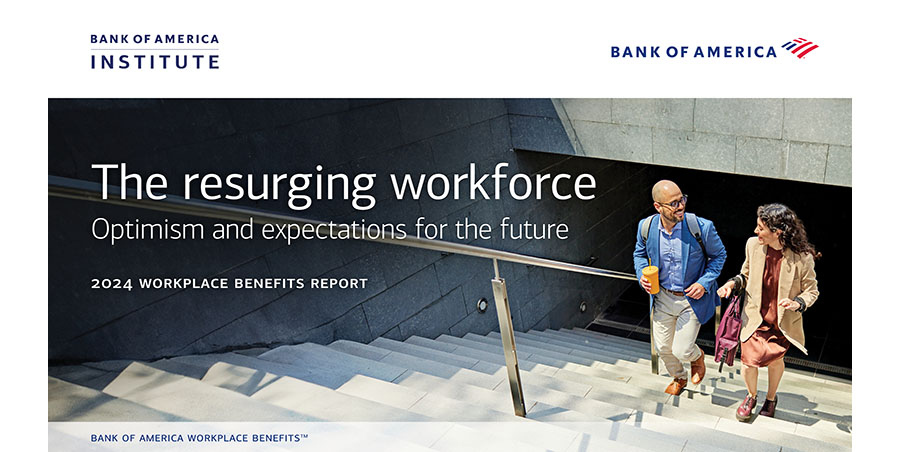 BANK OF AMERICA
INSTITUTE

BANK OF AMERICA

The resurging workforce
Optimism and expectations for the future

2024 WORKPLACE BENEFITS REPORT

BANK OF AMERICA WORKPLACE BENEFITS™